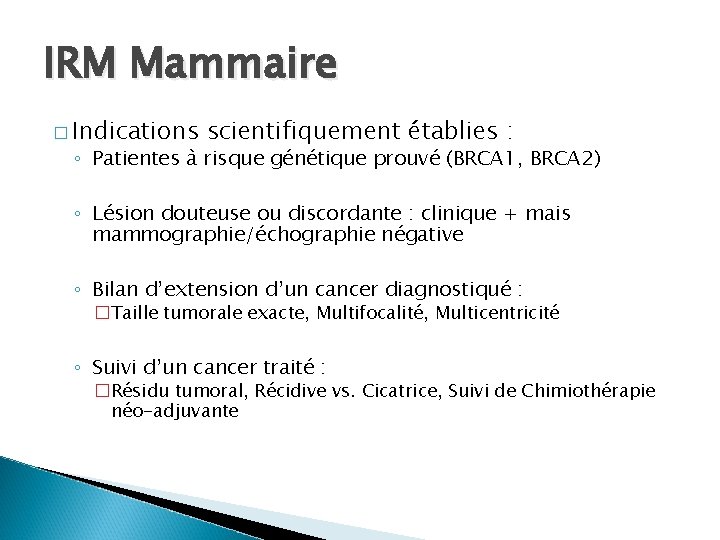 IRM Mammaire

□ Indications scientifiquement établies :

◦ Patientes à risque génétique prouvé (BRCA1, BRCA2)

◦ Lésion douteuse ou discordante : clinique + mais mammographie/échographie négative

◦ Bilan d'extension d'un cancer diagnostiqué :

□ Taille tumorale exacte, Multifocalité, Multicentricité

◦ Suivi d'un cancer traité :

□ Résidu tumoral, Récidive vs. Cicatrice, Suivi de Chimiothérapie néo-adjuvante